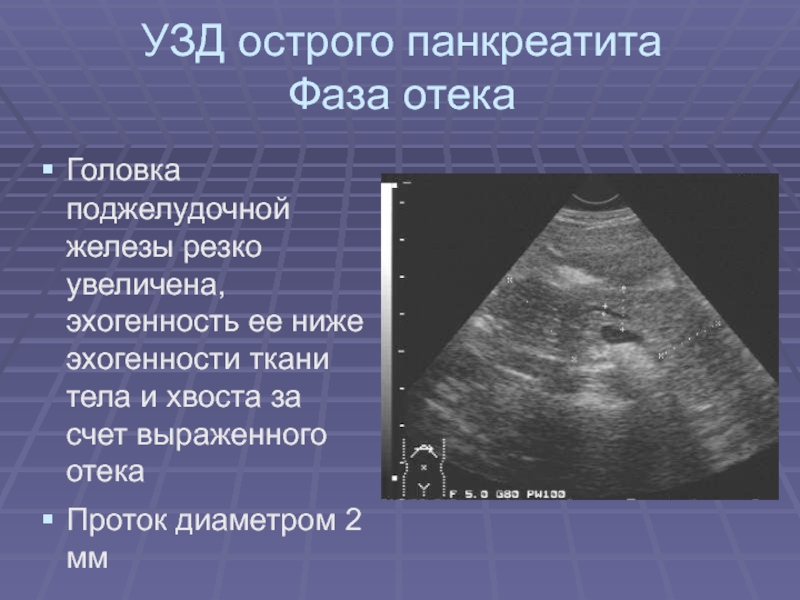 УЗД острого панкреатита
Фаза отека

▪ Головка поджелудочной железы резко увеличена, эхогенность ее ниже эхогенности ткани тела и хвоста за счет выраженного отека

▪ Проток диаметром 2 мм

F 5.0 G80 PW100